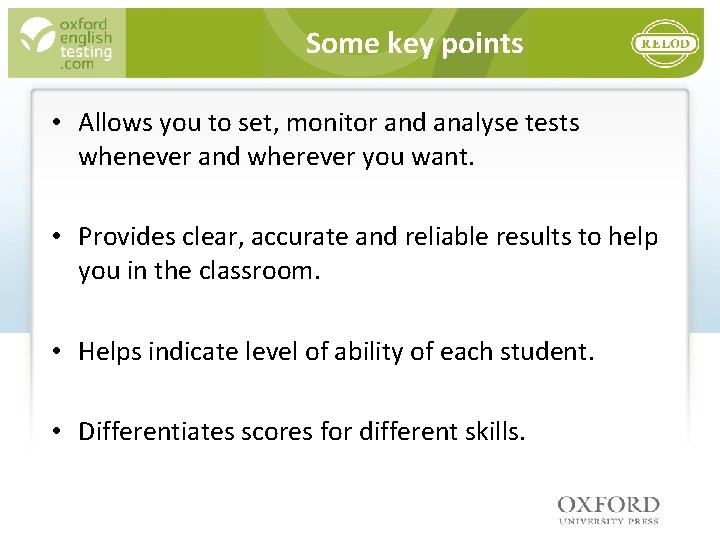 oxford english testing .com

Some key points

RELOD

• Allows you to set, monitor and analyse tests whenever and wherever you want.

• Provides clear, accurate and reliable results to help you in the classroom.

• Helps indicate level of ability of each student.

• Differentiates scores for different skills.

OXFORD
UNIVERSITY PRESS